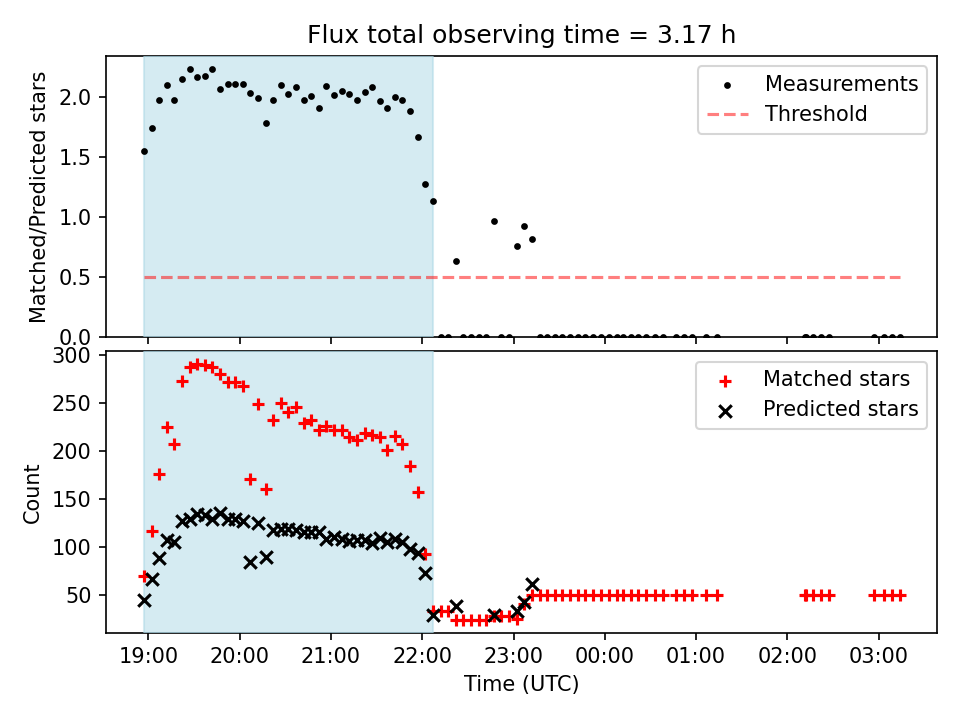 Flux total observing time = 3.17 h

Matched/Predicted stars

2.0
1.5
1.0
0.5
0.0

Measurements
Threshold

Count

300
250
200
150
100
50

Matched stars
Predicted stars

19:00
20:00
21:00
22:00
23:00
00:00
01:00
02:00
03:00

Time (UTC)